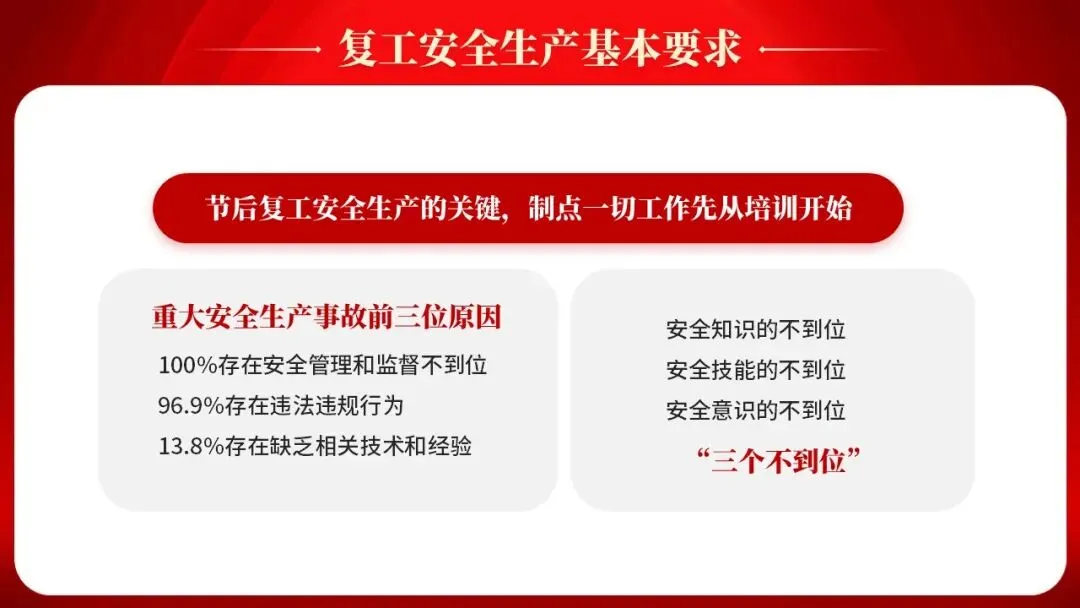 复工安全生产基本要求

节后复工安全生产的关键，制点一切工作先从培训开始

重大安全生产事故前三位原因

100%存在安全管理和监督不到位

96.9%存在违法违规行为

13.8%存在缺乏相关技术和经验

安全知识的不到位

安全技能的不到位

安全意识的不到位

“三个不到位”